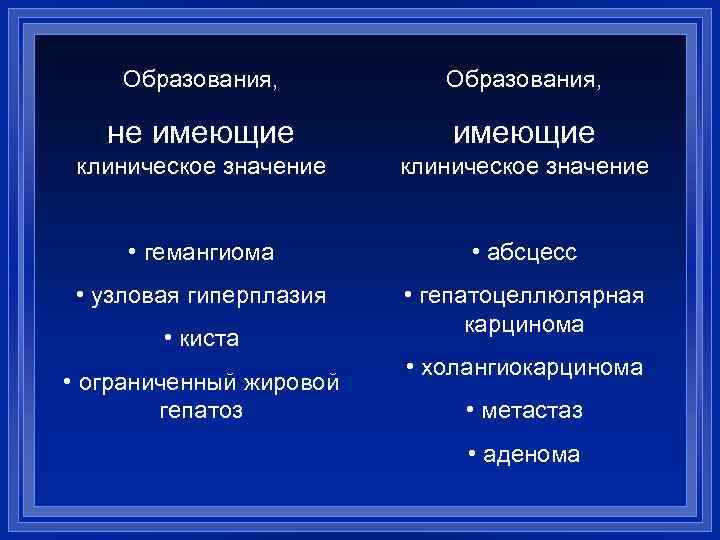 Образования,

не имеющие клиническое значение

• гемангиома

• узловая гиперплазия

• киста

• ограниченный жировой гепатоз

Образования,

имеющие клиническое значение

• абсцесс

• гепатоцеллюлярная карцинома

• холангиокарцинома

• метастаз

• аденома